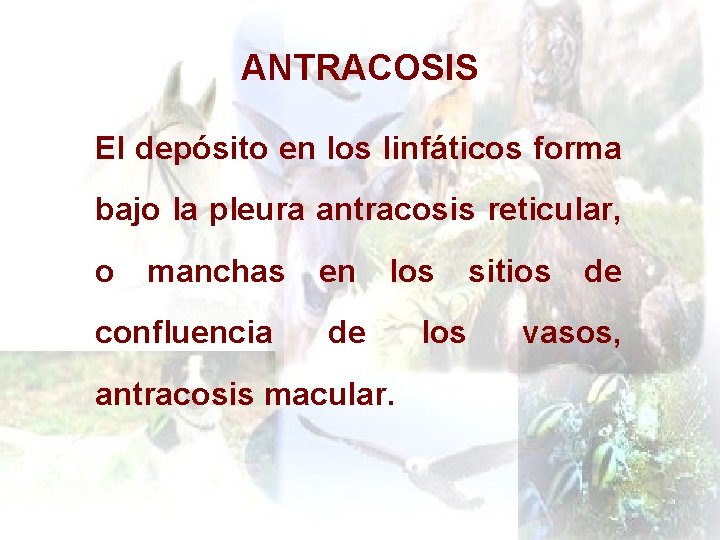 ANTRACOSIS

El depósito en los linfáticos forma bajo la pleura antracosis reticular, o manchas en los sitios de confluencia de los vasos, antracosis macular.